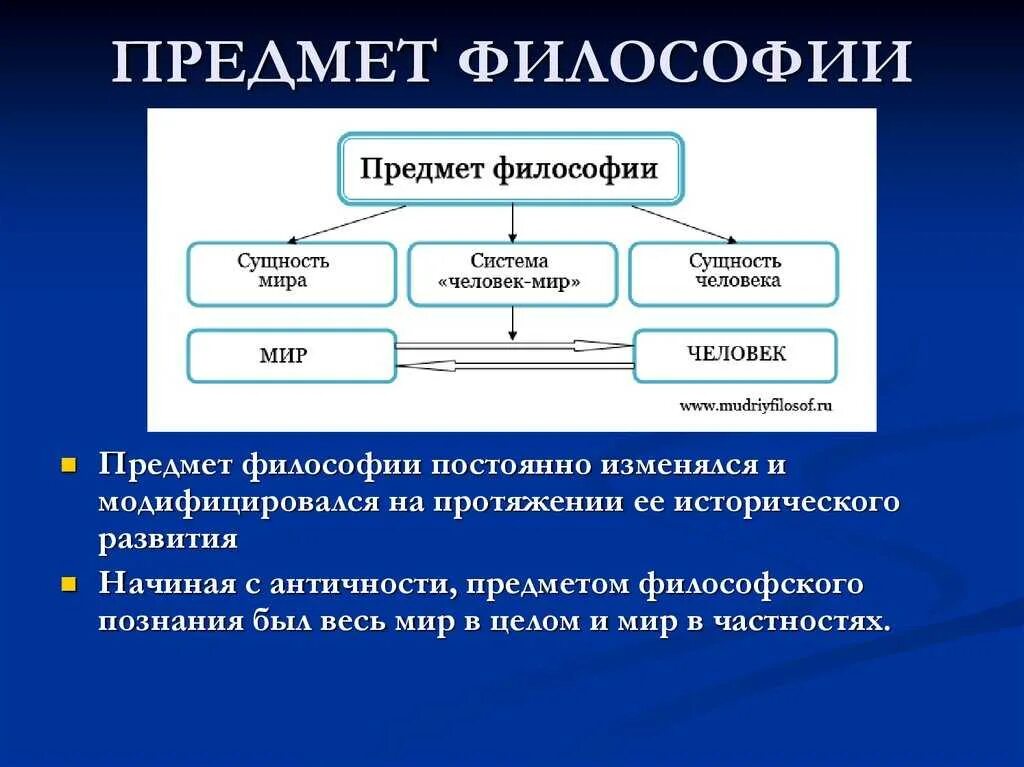 ПРЕДМЕТ ФИЛОСОФИИ

Предмет философии

Сущность мира

Система «человек-мир»

Сущность человека

МИР

ЧЕЛОВЕК

www.mudriyfilosof.ru

Предмет философии постоянно изменялся и модифицировался на протяжении ее исторического развития

Начиная с античности, предметом философского познания был весь мир в целом и мир в частностях.